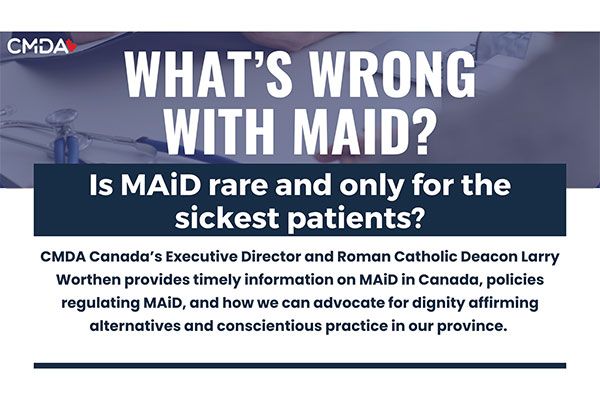 CMDA

WHAT'S WRONG WITH MAID?

Is MAiD rare and only for the sickest patients?

CMDA Canada's Executive Director and Roman Catholic Deacon Larry Worthen provides timely information on MAiD in Canada, policies regulating MAiD, and how we can advocate for dignity affirming alternatives and conscientious practice in our province.